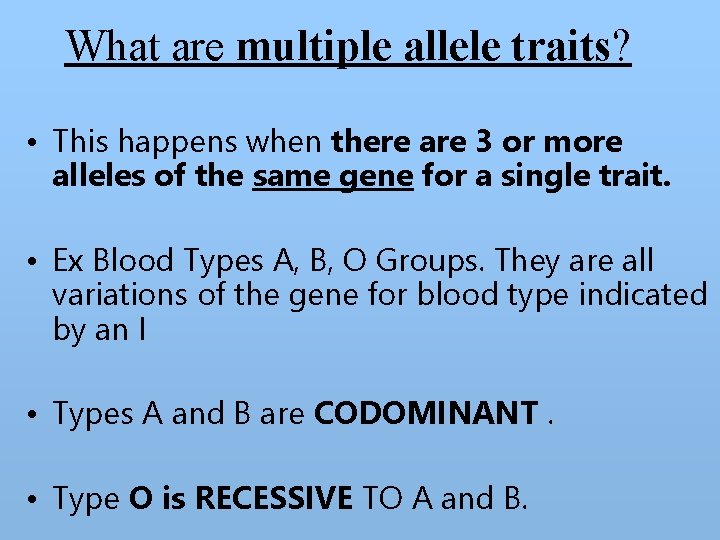 What are multiple allele traits?

• This happens when there are 3 or more alleles of the same gene for a single trait.

• Ex Blood Types A, B, O Groups. They are all variations of the gene for blood type indicated by an I

• Types A and B are CODOMINANT .

• Type O is RECESSIVE TO A and B.